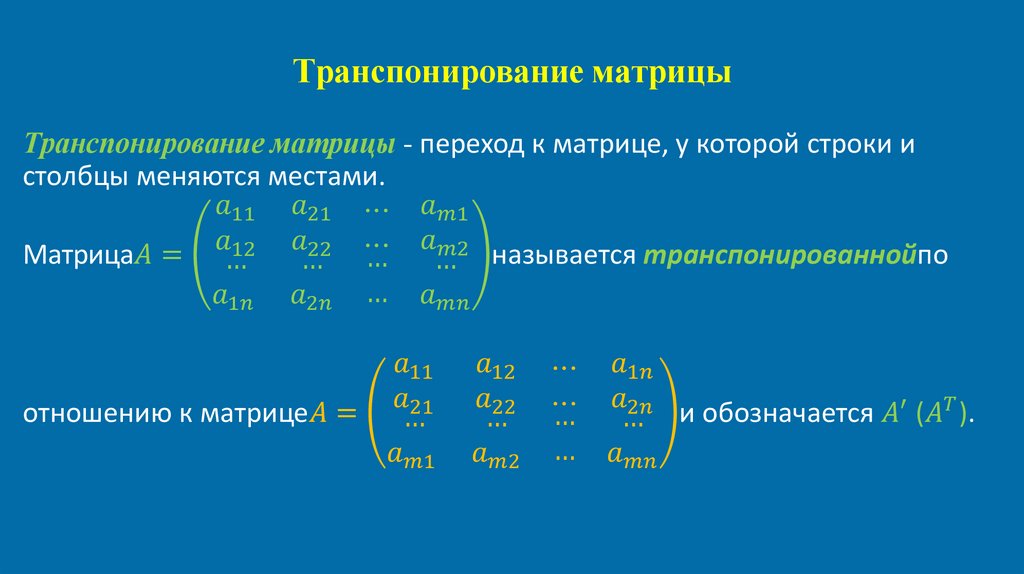 Транспонирование матрицы

Транспонирование матрицы - переход к матрице, у которой строки и столбцы меняются местами.

Матрица$A = \begin{pmatrix} a_{11} & a_{21} & \cdots & a_{m1} \\ a_{12} & a_{22} & \cdots & a_{m2} \\ \cdots & \cdots & \cdots & \cdots \\ a_{1n} & a_{2n} & \cdots & a_{mn} \end{pmatrix}$называется транспонированнойпо

отношению к матрице$A = \begin{pmatrix} a_{11} & a_{12} & \cdots & a_{1n} \\ a_{21} & a_{22} & \cdots & a_{2n} \\ \cdots & \cdots & \cdots & \cdots \\ a_{m1} & a_{m2} & \cdots & a_{mn} \end{pmatrix}$и обозначается $A'$ $(A^T)$.